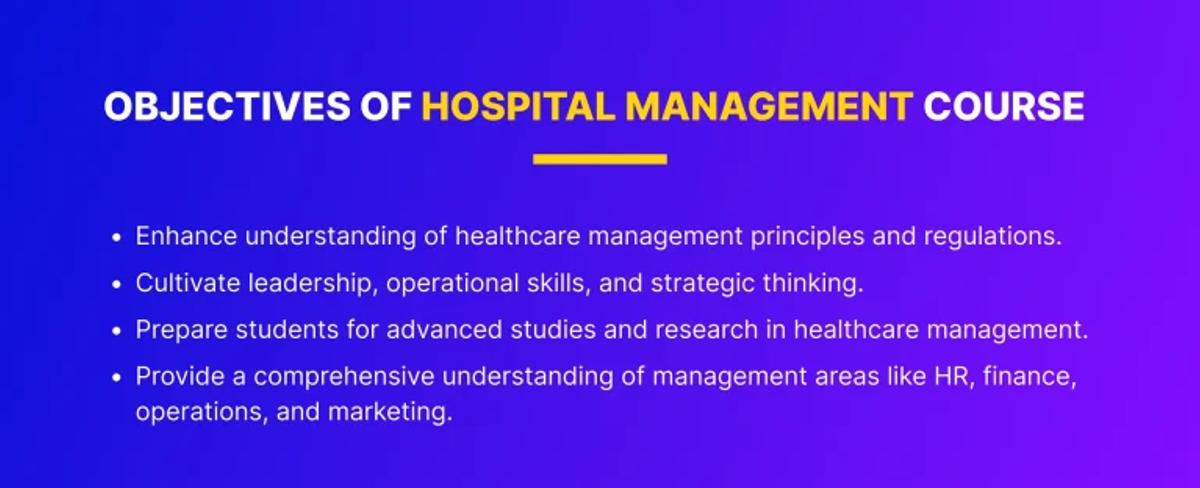 OBJECTIVES OF HOSPITAL MANAGEMENT COURSE

• Enhance understanding of healthcare management principles and regulations.
• Cultivate leadership, operational skills, and strategic thinking.
• Prepare students for advanced studies and research in healthcare management.
• Provide a comprehensive understanding of management areas like HR, finance, operations, and marketing.